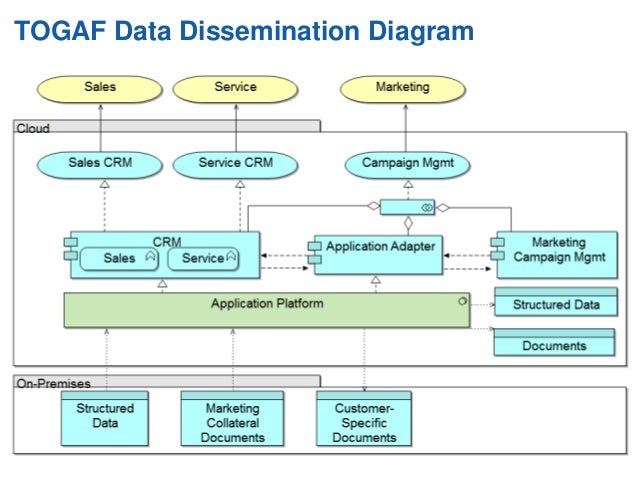 TOGAF Data Dissemination Diagram

Sales

Service

Marketing

Cloud

Sales CRM

Service CRM

Campaign Mgmt

CRM

Sales

Service

Application Adapter

Marketing Campaign Mgmt

Application Platform

Structured Data

Documents

On-Premises

Structured Data

Marketing Collateral Documents

Customer-Specific Documents